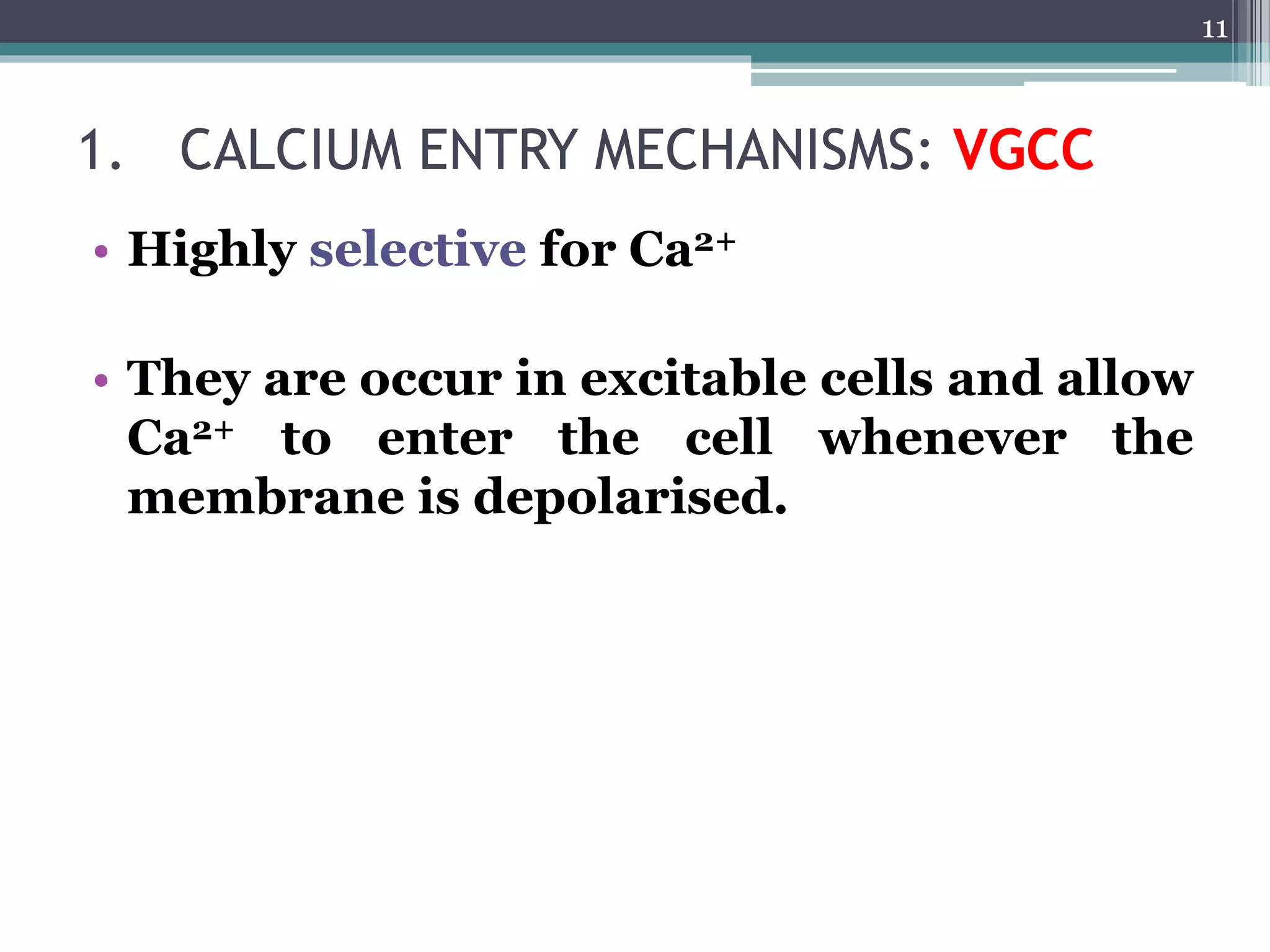 11

1. CALCIUM ENTRY MECHANISMS: VGCC

• Highly selective for $Ca^{2+}$

• They are occur in excitable cells and allow $Ca^{2+}$ to enter the cell whenever the membrane is depolarised.